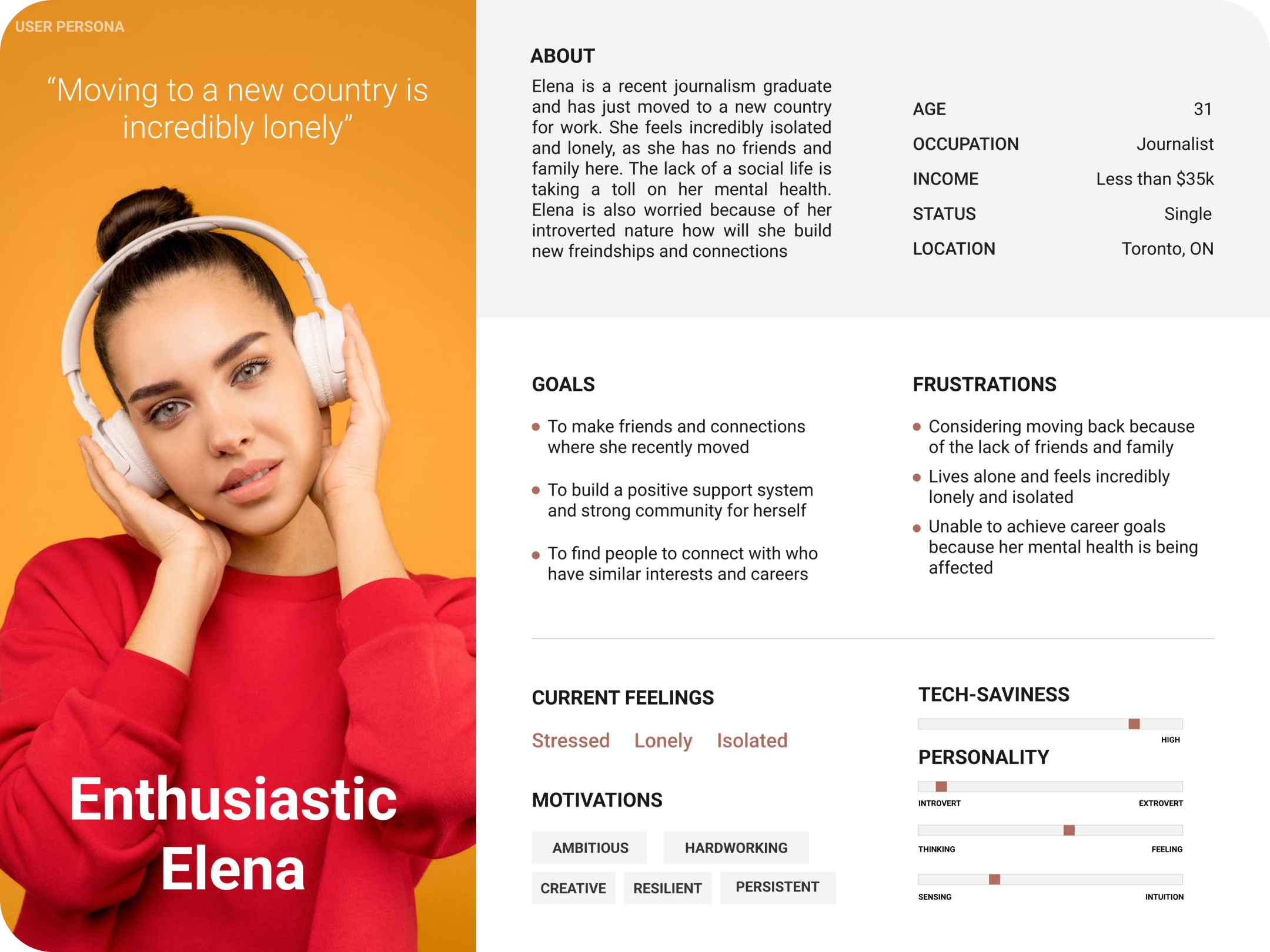 USER PERSONA

“Moving to a new country is incredibly lonely”

Enthusiastic Elena

ABOUT

Elena is a recent journalism graduate and has just moved to a new country for work. She feels incredibly isolated and lonely, as she has no friends and family here. The lack of a social life is taking a toll on her mental health. Elena is also worried because of her introverted nature how will she build new freindships and connections

| AGE | 31 |
|---|---|
| OCCUPATION | Journalist |
| INCOME | Less than \$35k |
| STATUS | Single |
| LOCATION | Toronto, ON |

GOALS

- To make friends and connections where she recently moved
- To build a positive support system and strong community for herself
- To find people to connect with who have similar interests and careers

FRUSTRATIONS

- Considering moving back because of the lack of friends and family
- Lives alone and feels incredibly lonely and isolated
- Unable to achieve career goals because her mental health is being affected

CURRENT FEELINGS

Stressed Lonely Isolated

MOTIVATIONS

AMBITIOUS HARDWORKING CREATIVE RESILIENT PERSISTENT

TECH-SAVINESS

HIGH

PERSONALITY

INTROVERT EXTROVERT

THINKING FEELING

SENSING INTUITION